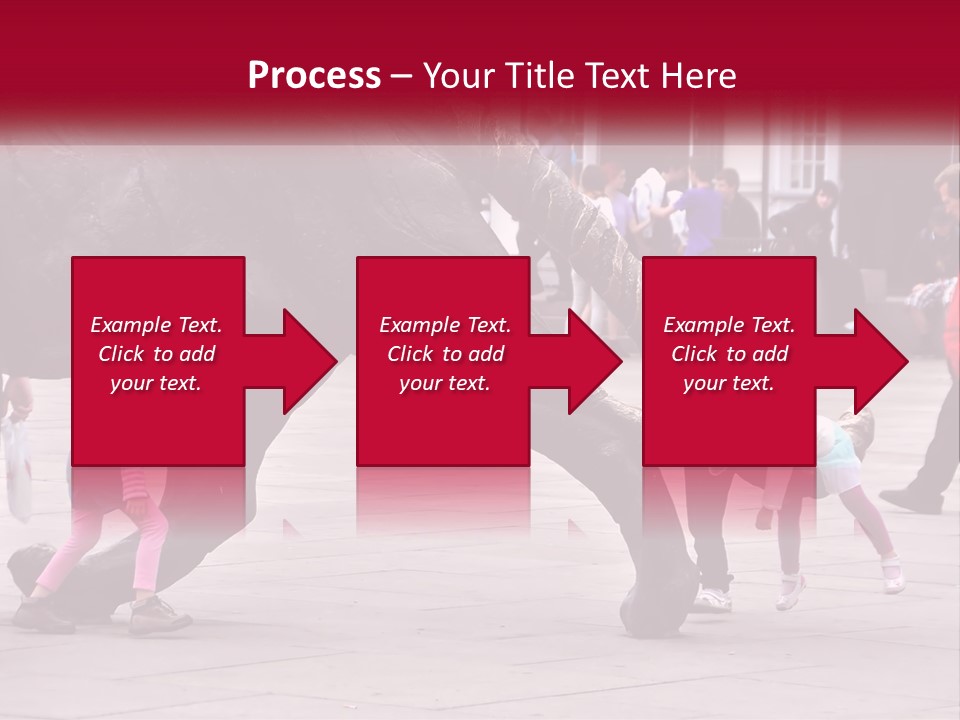 Process – Your Title Text Here

Example Text. Click to add your text.

Example Text. Click to add your text.

Example Text. Click to add your text.